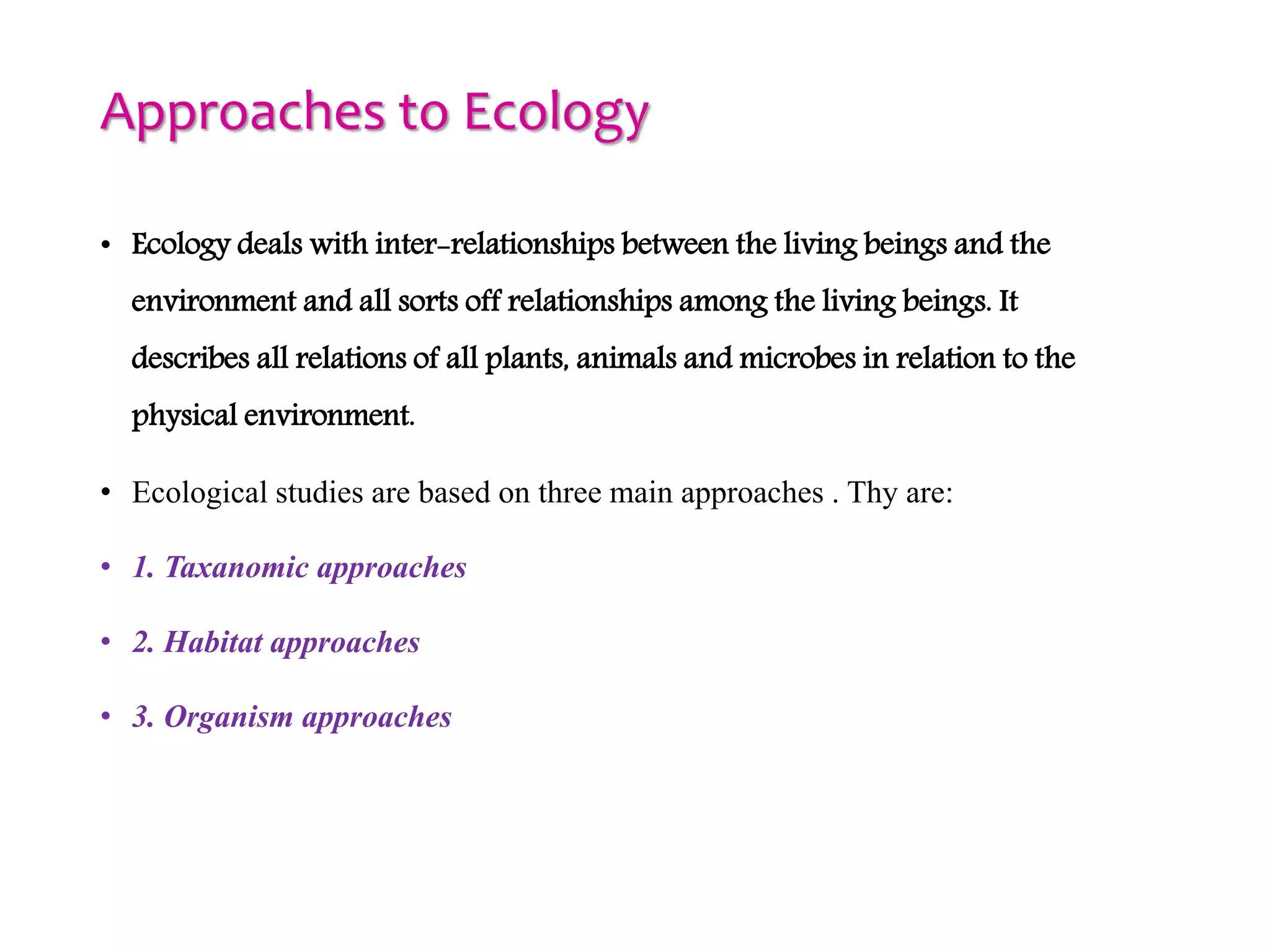 Approaches to Ecology

• Ecology deals with inter-relationships between the living beings and the environment and all sorts off relationships among the living beings. It describes all relations of all plants, animals and microbes in relation to the physical environment.

• Ecological studies are based on three main approaches . Thy are:

• 1. Taxanomic approaches

• 2. Habitat approaches

• 3. Organism approaches